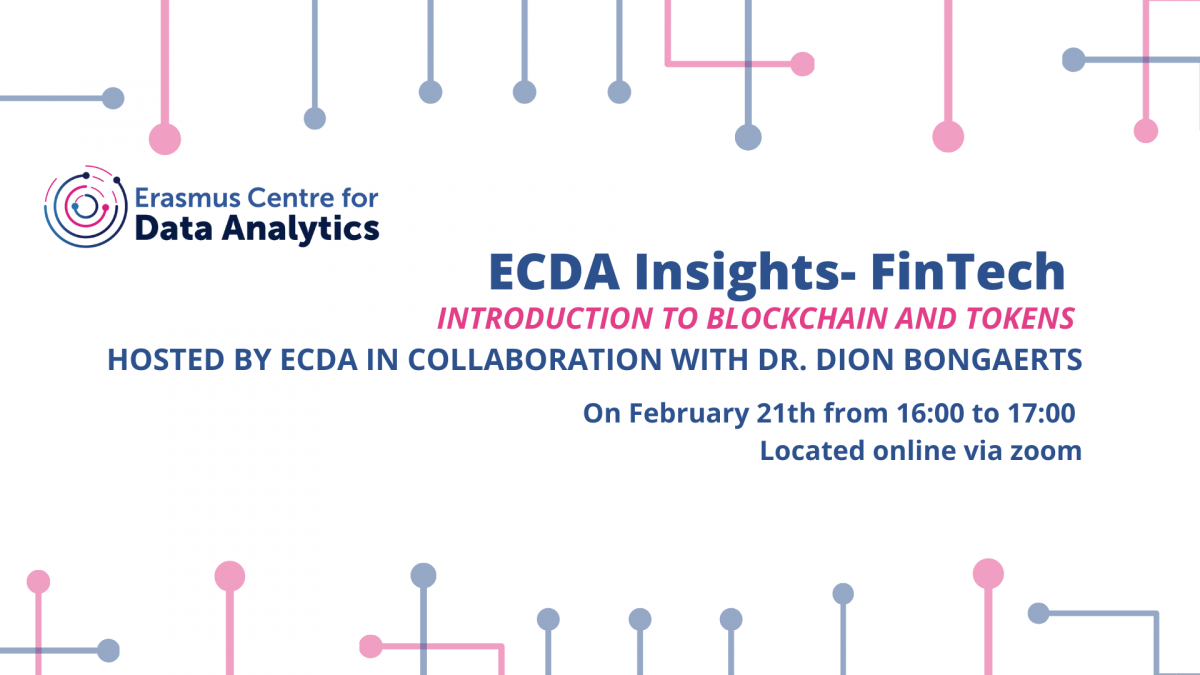 Erasmus Centre for
Data Analytics

ECDA Insights- FinTech

INTRODUCTION TO BLOCKCHAIN AND TOKENS

HOSTED BY ECDA IN COLLABORATION WITH DR. DION BONGAERTS

On February 21th from 16:00 to 17:00
Located online via zoom